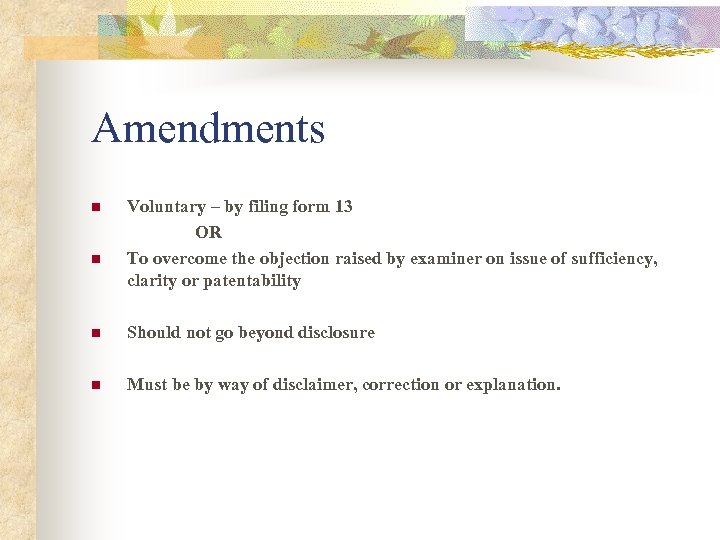 Amendments

- Voluntary – by filing form 13
OR
- To overcome the objection raised by examiner on issue of sufficiency, clarity or patentability

- Should not go beyond disclosure

- Must be by way of disclaimer, correction or explanation.